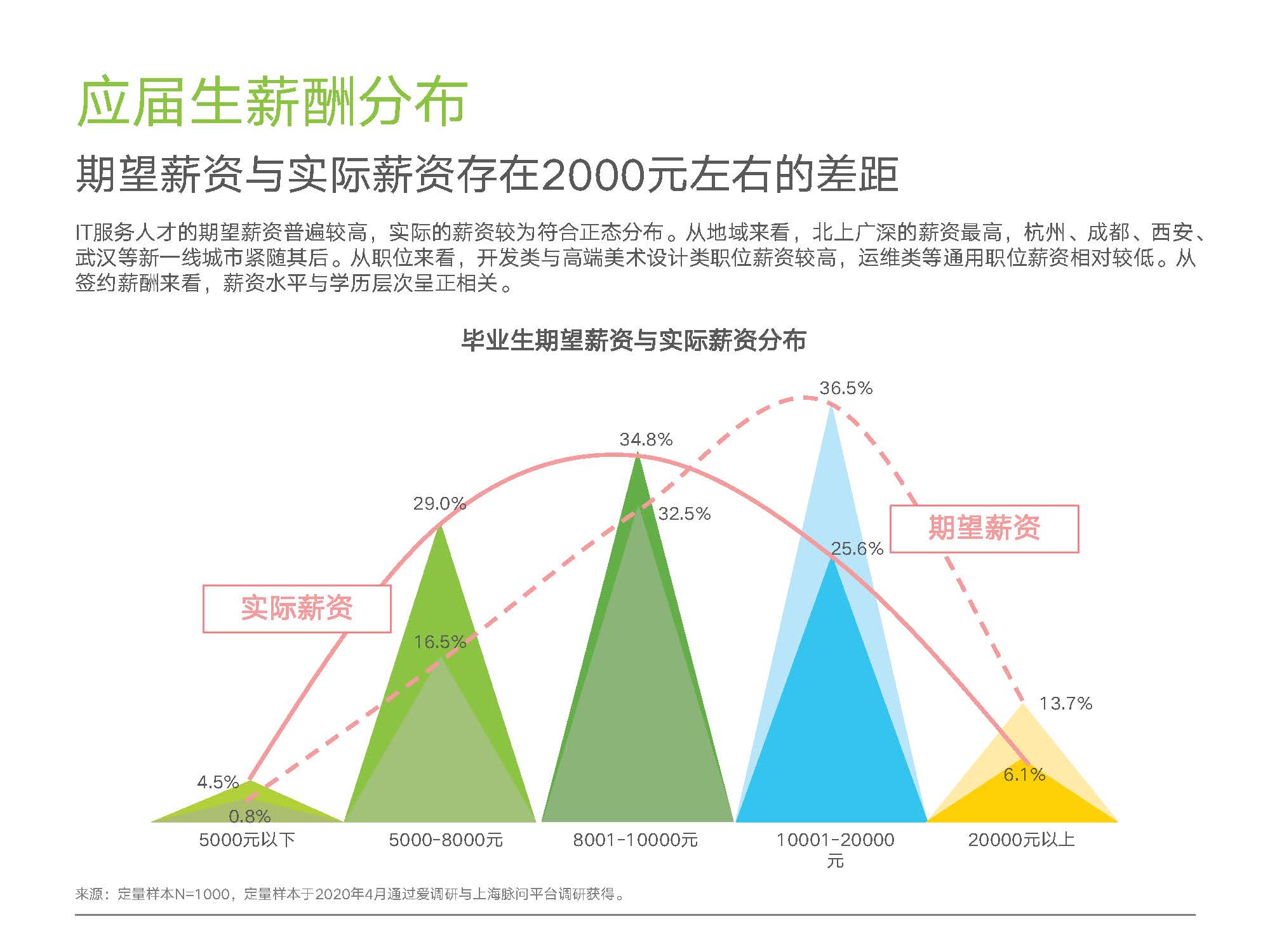 应届生薪酬分布

期望薪资与实际薪资存在2000元左右的差距

IT服务人才的期望薪资普遍较高，实际的薪资较为符合正态分布。从地域来看，北上广深的薪资最高，杭州、成都、西安、武汉等新一线城市紧随其后。从职位来看，开发类与高端美术设计类职位薪资较高，运维类等通用职位薪资相对较低。从签约薪酬来看，薪资水平与学历层次呈正相关。

毕业生期望薪资与实际薪资分布

36.5%
34.8%
29.0%
32.5%
期望薪资
25.6%
实际薪资
16.5%
13.7%
4.5%
6.1%
0.8%

5000元以下
5000-8000元
8001-10000元
10001-20000元
20000元以上

来源：定量样本N=1000，定量样本于2020年4月通过爱调研与上海脉问平台调研获得。